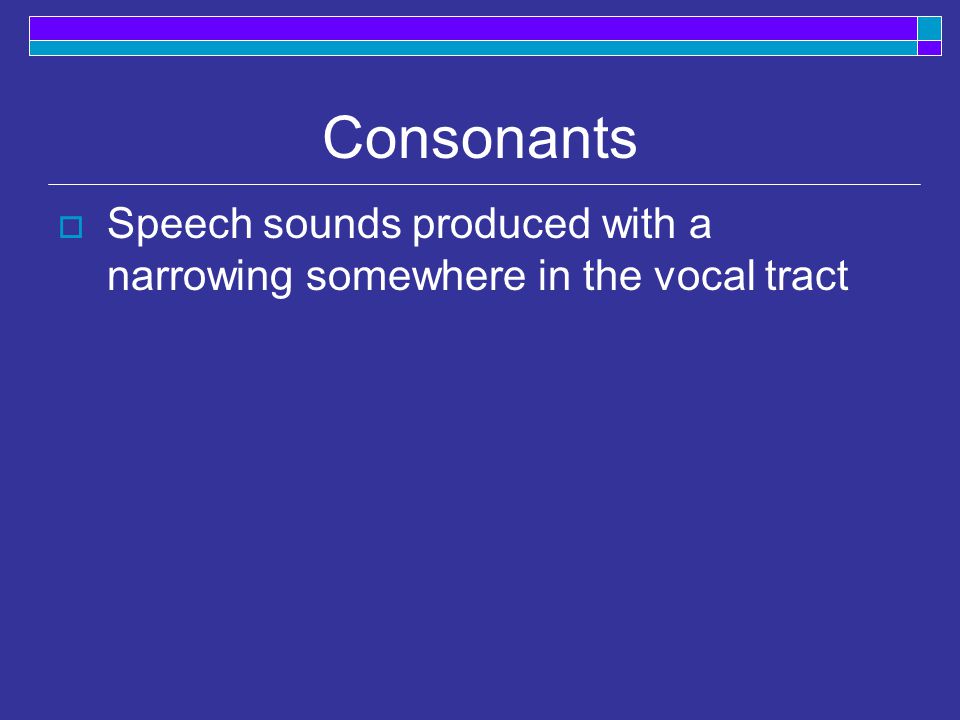 Consonants

Speech sounds produced with a narrowing somewhere in the vocal tract